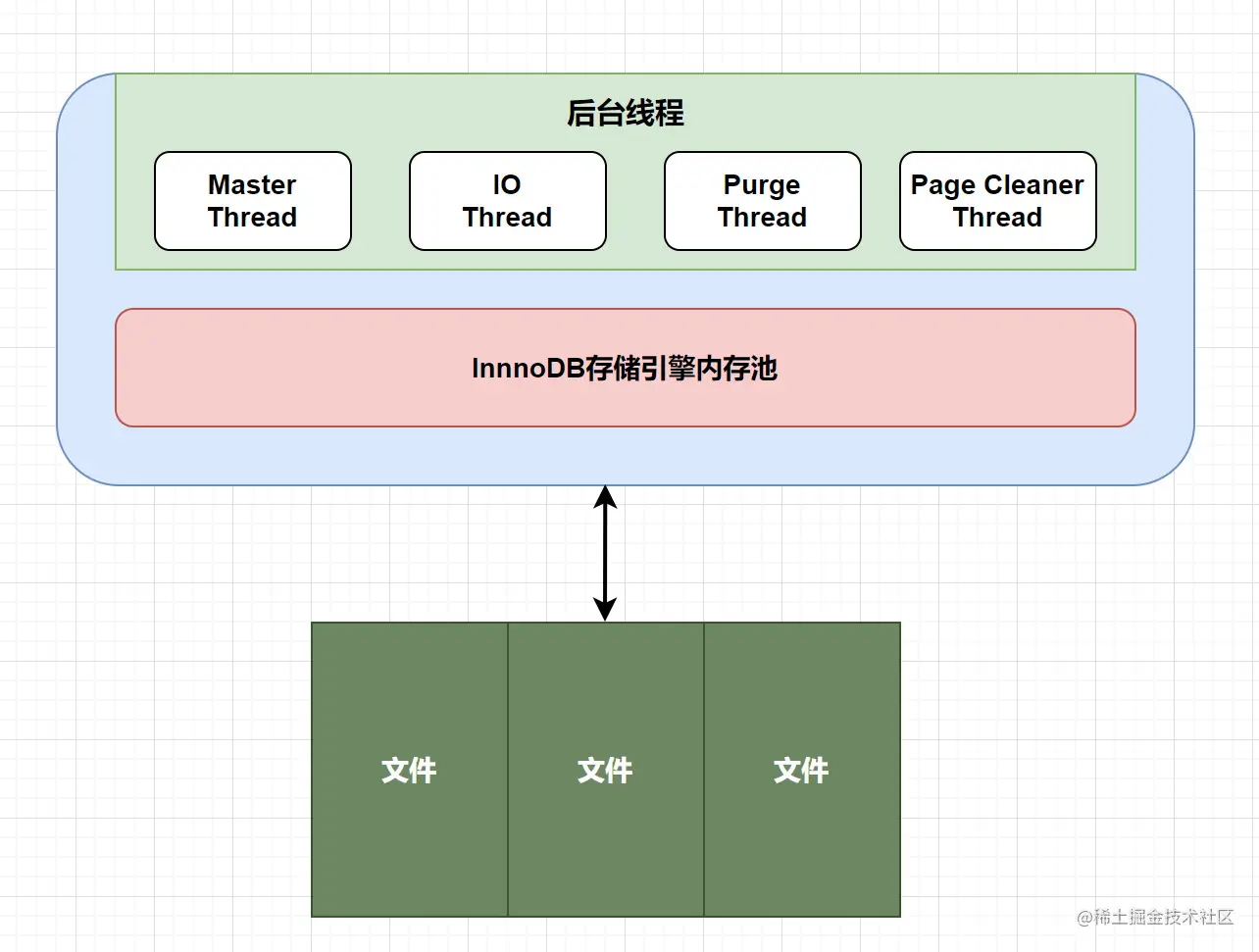 后台线程

Master Thread

IO Thread

Purge Thread

Page Cleaner Thread

InnnoDB存储引擎内存池

文件

文件

文件

@稀土掘金技术社区